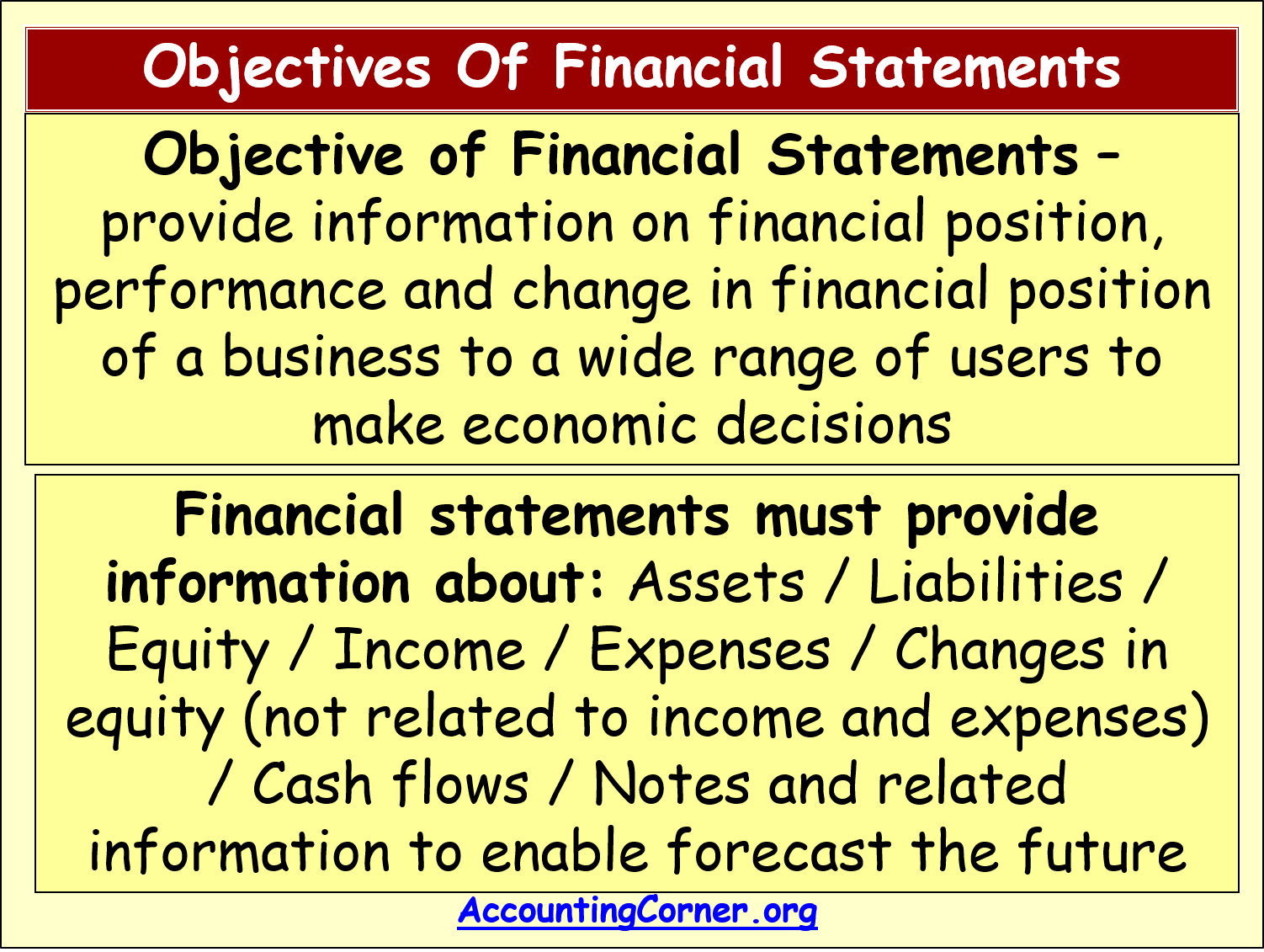 Objectives Of Financial Statements

Objective of Financial Statements – provide information on financial position, performance and change in financial position of a business to a wide range of users to make economic decisions

Financial statements must provide information about: Assets / Liabilities / Equity / Income / Expenses / Changes in equity (not related to income and expenses) / Cash flows / Notes and related information to enable forecast the future

AccountingCorner.org